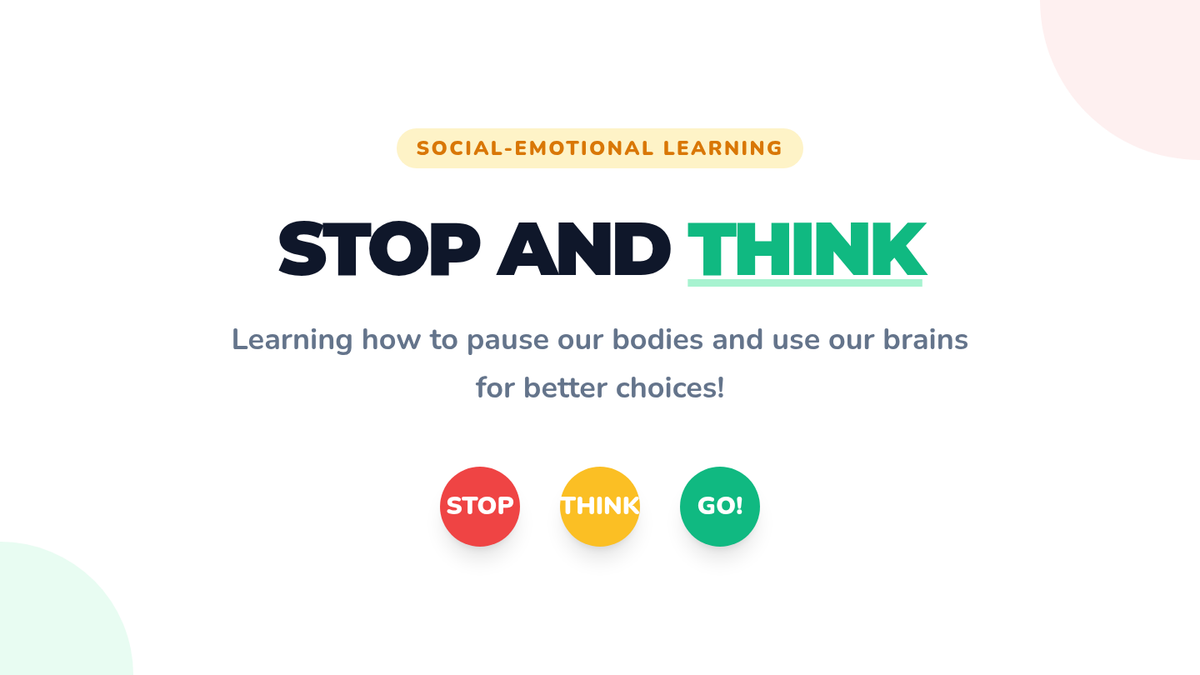 SOCIAL-EMOTIONAL LEARNING

STOP AND THINK

Learning how to pause our bodies and use our brains for better choices!

STOP

THINK

GO!